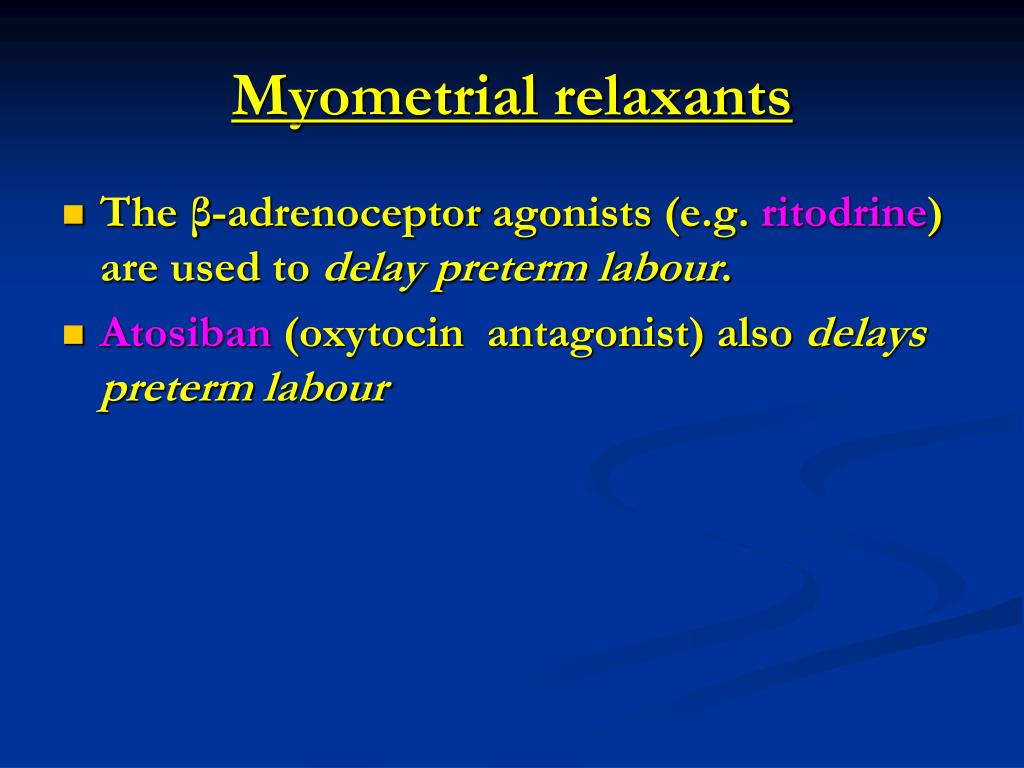 Myometrial relaxants

The β-adrenoceptor agonists (e.g. ritodrine) are used to delay preterm labour.

Atosiban (oxytocin antagonist) also delays preterm labour